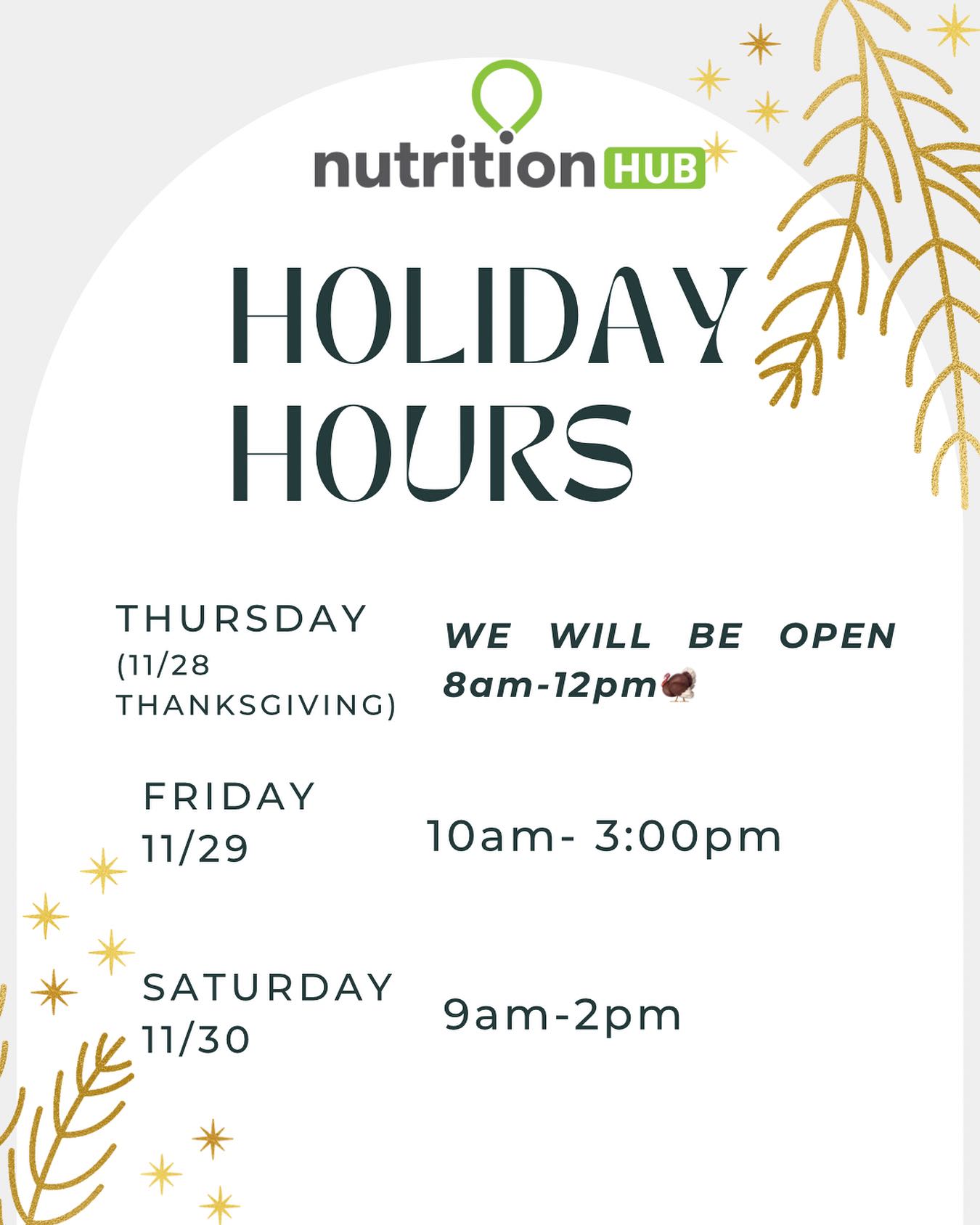 nutrition HUB

HOLIDAY HOURS

THURSDAY (11/28 THANKSGIVING)

WE WILL BE OPEN 8am-12pm🦃

FRIDAY 11/29

10am- 3:00pm

SATURDAY 11/30

9am-2pm